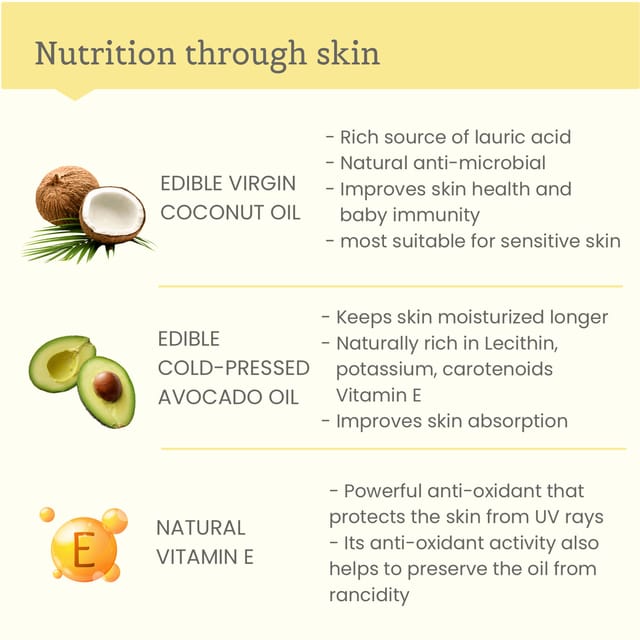 Nutrition through skin

EDIBLE VIRGIN COCONUT OIL

- Rich source of lauric acid
- Natural anti-microbial
- Improves skin health and baby immunity
- most suitable for sensitive skin

EDIBLE COLD-PRESSED AVOCADO OIL

- Keeps skin moisturized longer
- Naturally rich in Lecithin, potassium, carotenoids Vitamin E
- Improves skin absorption

E

NATURAL VITAMIN E

- Powerful anti-oxidant that protects the skin from UV rays
- Its anti-oxidant activity also helps to preserve the oil from rancidity